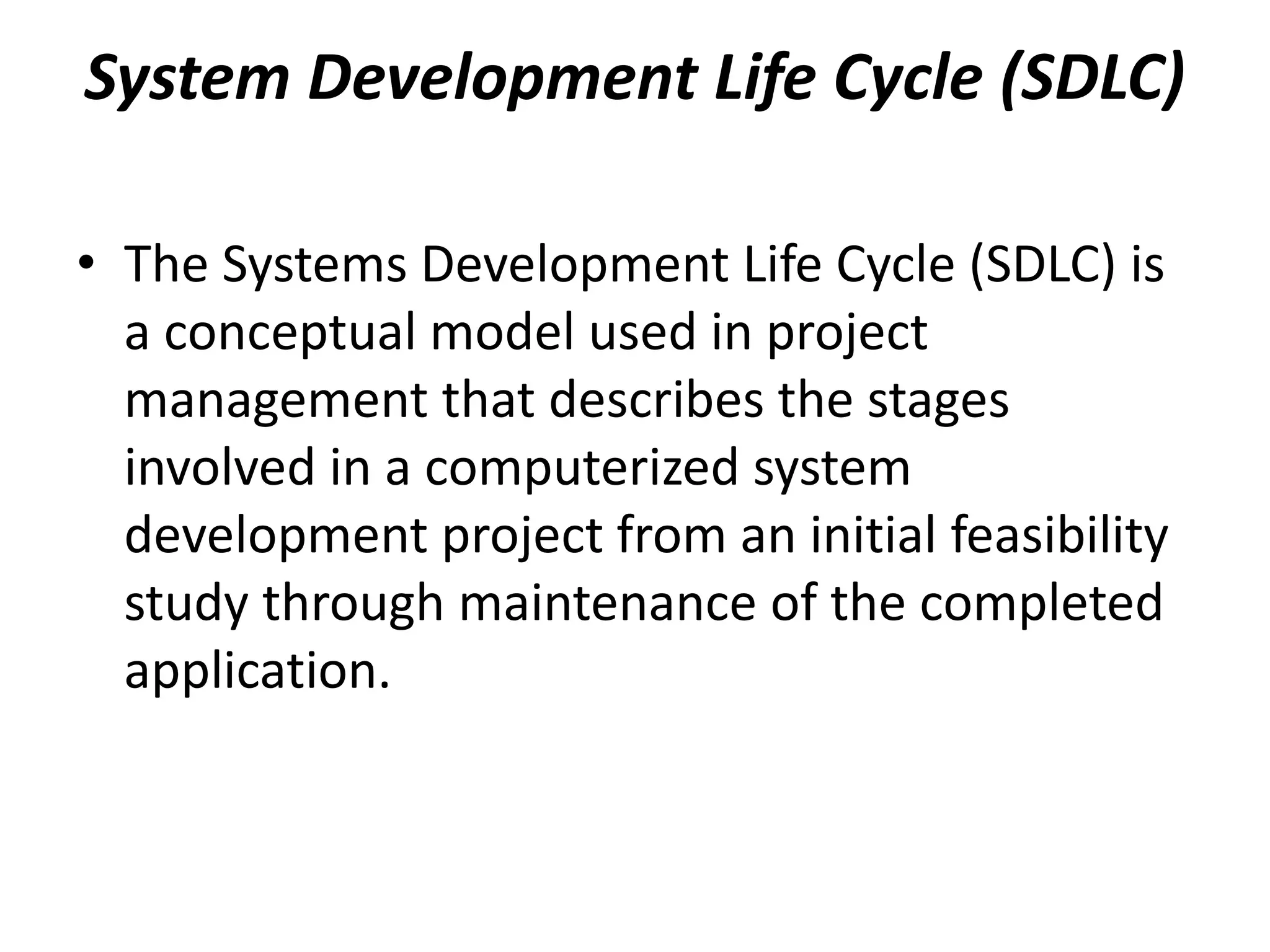 System Development Life Cycle (SDLC)

• The Systems Development Life Cycle (SDLC) is a conceptual model used in project management that describes the stages involved in a computerized system development project from an initial feasibility study through maintenance of the completed application.